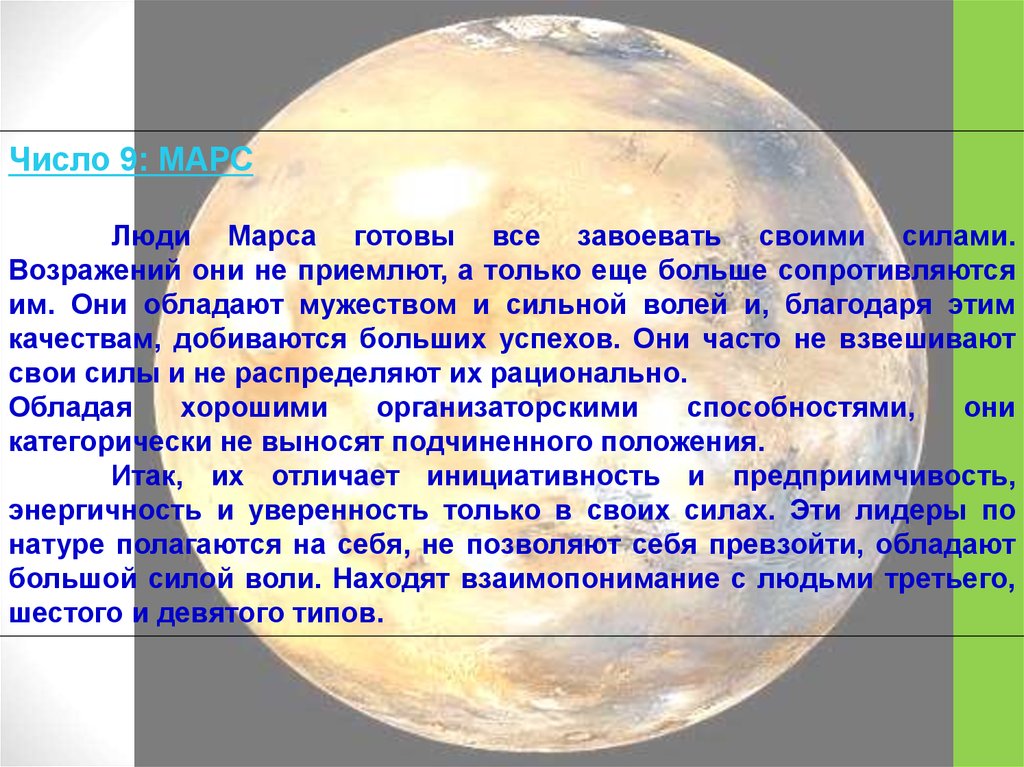 Число 9: МАРС

Люди Марса готовы все завоевать своими силами. Возражений они не приемлют, а только еще больше сопротивляются им. Они обладают мужеством и сильной волей и, благодаря этим качествам, добиваются больших успехов. Они часто не взвешивают свои силы и не распределяют их рационально.
Обладая хорошими организаторскими способностями, они категорически не выносят подчиненного положения.
Итак, их отличает инициативность и предприимчивость, энергичность и уверенность только в своих силах. Эти лидеры по натуре полагаются на себя, не позволяют себя превзойти, обладают большой силой воли. Находят взаимопонимание с людьми третьего, шестого и девятого типов.